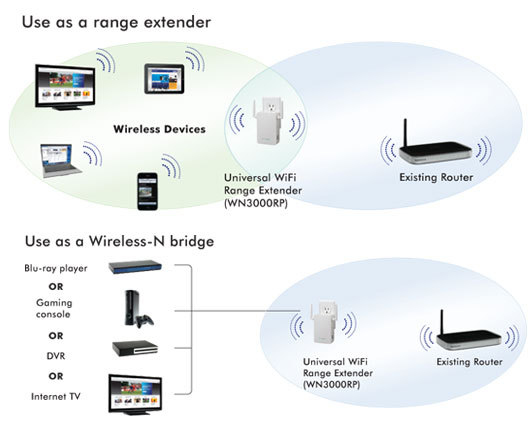 Use as a range extender

Wireless Devices

Universal WiFi Range Extender (WN3000RP)

Existing Router

Use as a Wireless-N bridge

Blu-ray player

OR

Gaming console

OR

DVR

OR

Internet TV

Universal WiFi Range Extender (WN3000RP)

Existing Router